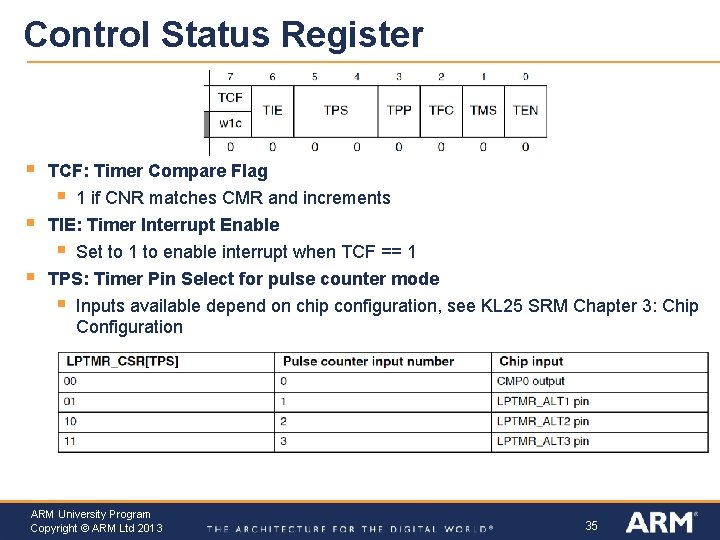 Control Status Register

| 7 | 6 | 5 | 4 | 3 | 2 | 1 | 0 |
|---|---|---|---|---|---|---|---|
| TCF w1c | TIE | TPS | | TPP | TFC | TMS | TEN |
| 0 | 0 | 0 | 0 | 0 | 0 | 0 | 0 |

▪ TCF: Timer Compare Flag
 ▪ 1 if CNR matches CMR and increments
▪ TIE: Timer Interrupt Enable
 ▪ Set to 1 to enable interrupt when TCF == 1
▪ TPS: Timer Pin Select for pulse counter mode
 ▪ Inputs available depend on chip configuration, see KL25 SRM Chapter 3: Chip Configuration

| LPTMR_CSR[TPS] | Pulse counter input number | Chip input |
|---|---|---|
| 00 | 0 | CMP0 output |
| 01 | 1 | LPTMR_ALT1 pin |
| 10 | 2 | LPTMR_ALT2 pin |
| 11 | 3 | LPTMR_ALT3 pin |

ARM University Program
Copyright © ARM Ltd 2013
THE ARCHITECTURE FOR THE DIGITAL WORLD®
35
ARM®